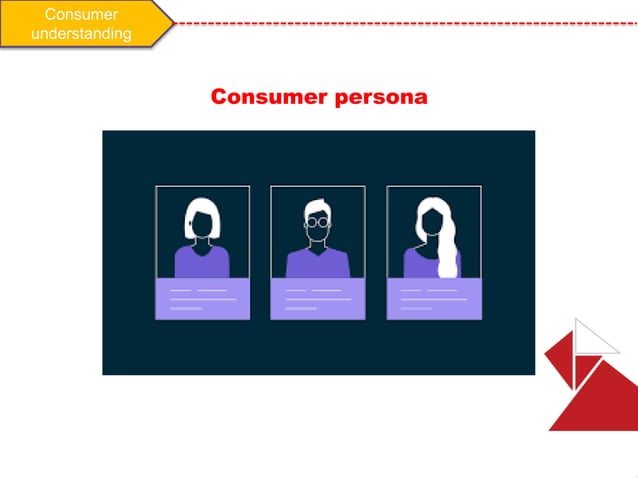 Consumer understanding

Consumer persona